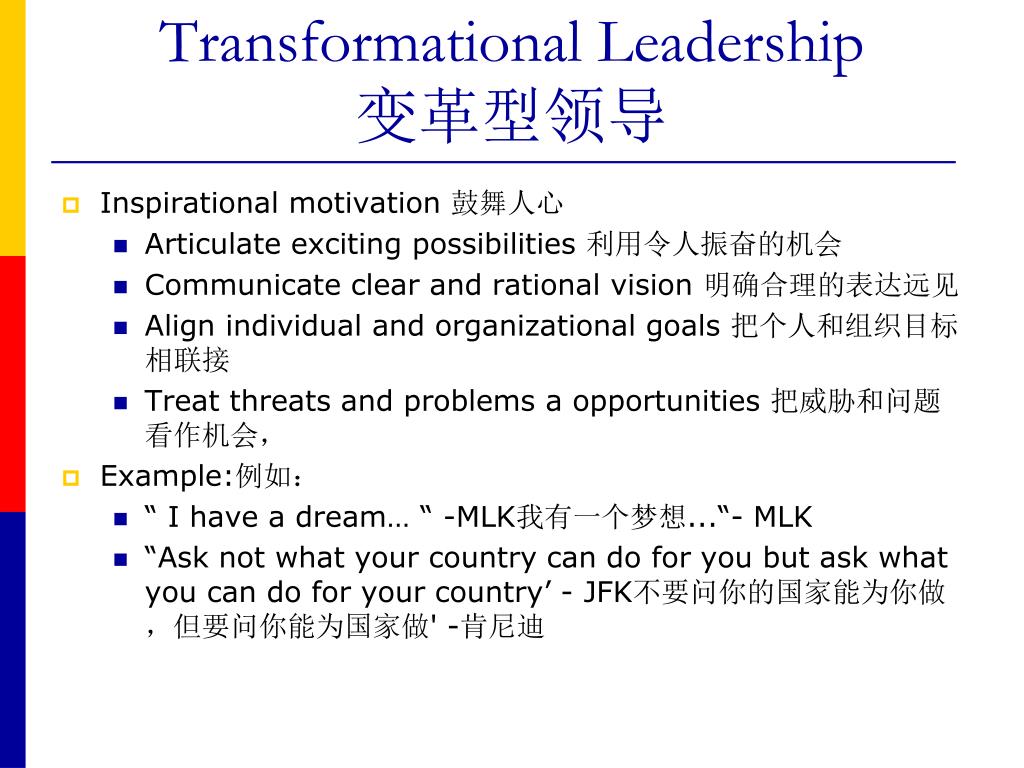 Transformational Leadership
变革型领导

Inspirational motivation 鼓舞人心

Articulate exciting possibilities 利用令人振奋的机会

Communicate clear and rational vision 明确合理的表达远见

Align individual and organizational goals 把个人和组织目标相联接

Treat threats and problems a opportunities 把威胁和问题看作机会，

Example:例如：

“ I have a dream… “ -MLK我有一个梦想...“- MLK

“Ask not what your country can do for you but ask what you can do for your country’ - JFK不要问你的国家能为你做，但要问你能为国家做' -肯尼迪